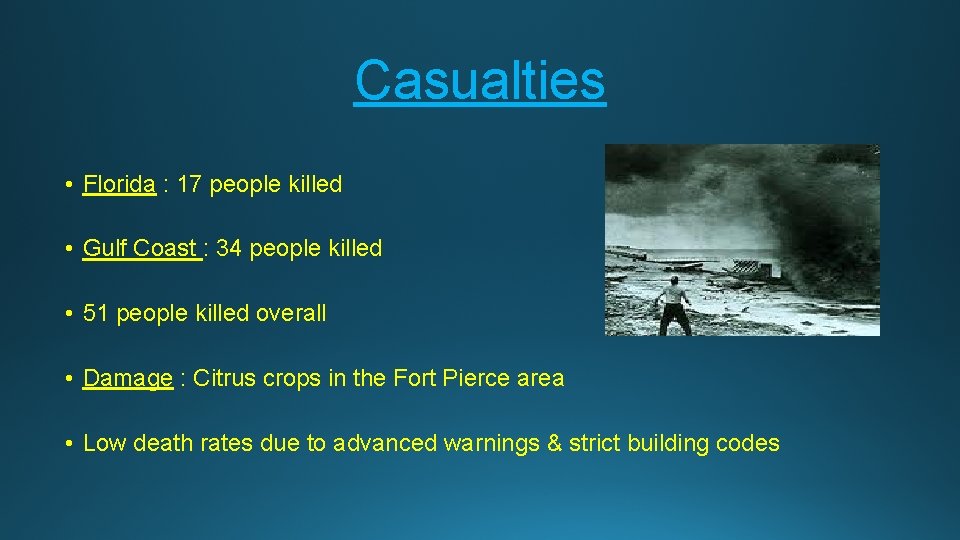 Casualties

• Florida : 17 people killed

• Gulf Coast : 34 people killed

• 51 people killed overall

• Damage : Citrus crops in the Fort Pierce area

• Low death rates due to advanced warnings & strict building codes